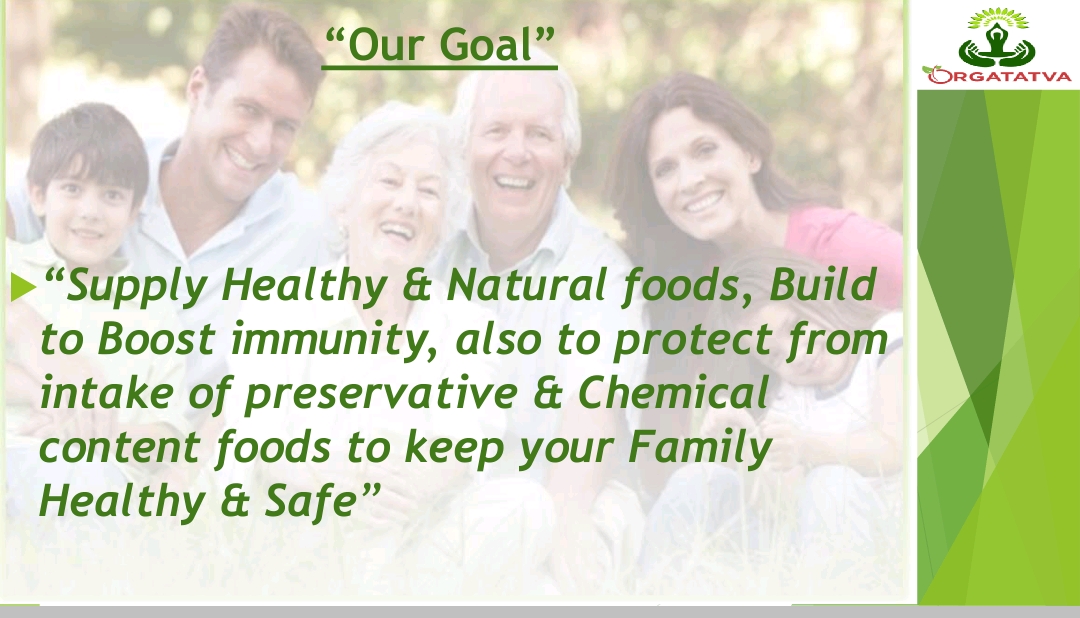 “Our Goal”

ORGATATVA

“Supply Healthy & Natural foods, Build to Boost immunity, also to protect from intake of preservative & Chemical content foods to keep your Family Healthy & Safe”